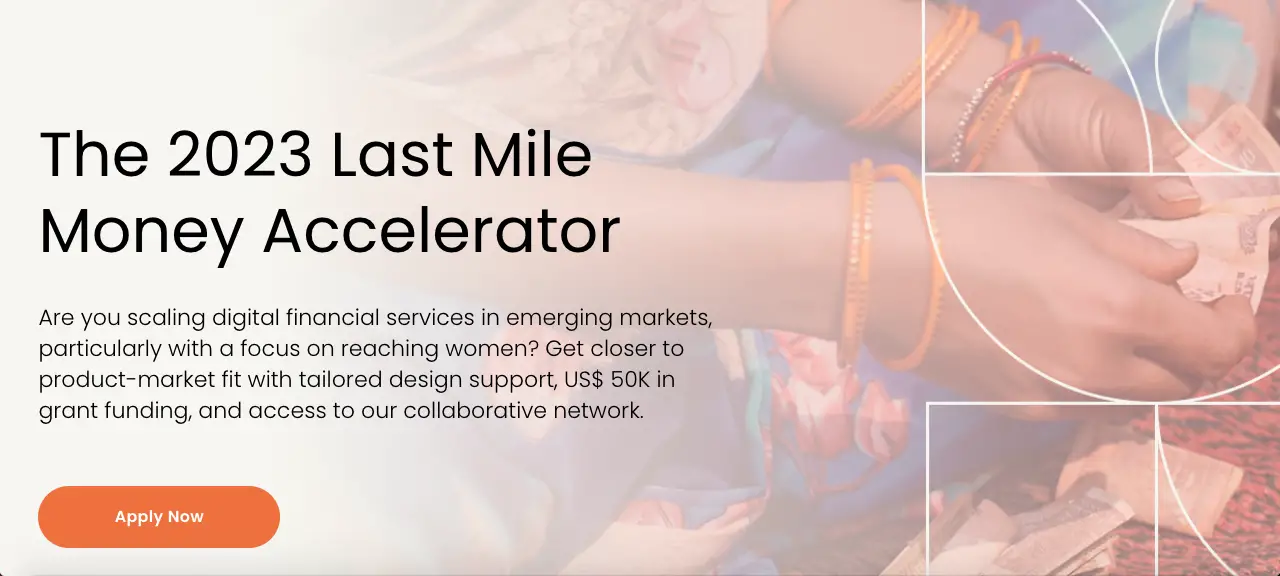 The 2023 Last Mile Money Accelerator

Are you scaling digital financial services in emerging markets, particularly with a focus on reaching women? Get closer to product-market fit with tailored design support, US$ 50K in grant funding, and access to our collaborative network.

Apply Now